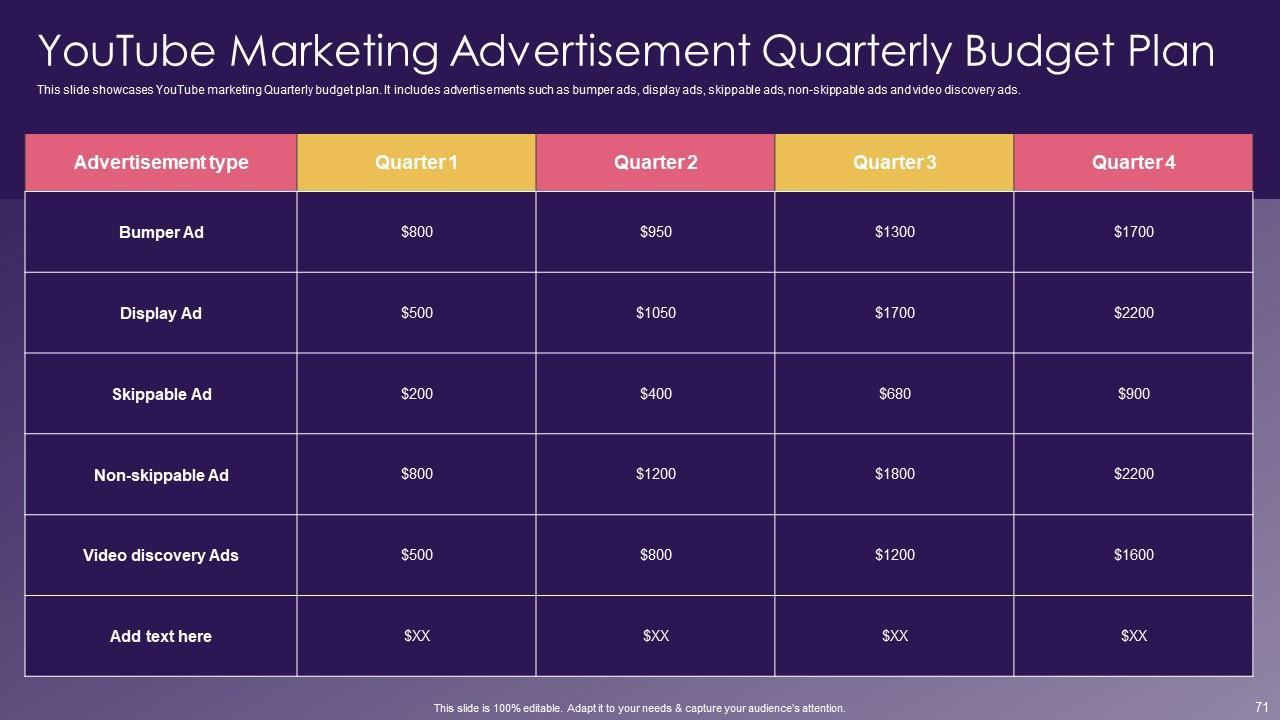 YouTube Marketing Advertisement Quarterly Budget Plan

This slide showcases YouTube marketing Quarterly budget plan. It includes advertisements such as bumper ads, display ads, skippable ads, non-skippable ads and video discovery ads.

| Advertisement type | Quarter 1 | Quarter 2 | Quarter 3 | Quarter 4 |
|---|---|---|---|---|
| Bumper Ad | \$800 | \$950 | \$1300 | \$1700 |
| Display Ad | \$500 | \$1050 | \$1700 | \$2200 |
| Skippable Ad | \$200 | \$400 | \$680 | \$900 |
| Non-skippable Ad | \$800 | \$1200 | \$1800 | \$2200 |
| Video discovery Ads | \$500 | \$800 | \$1200 | \$1600 |
| Add text here | \$XX | \$XX | \$XX | \$XX |

This slide is 100% editable. Adapt it to your needs & capture your audience's attention.

71